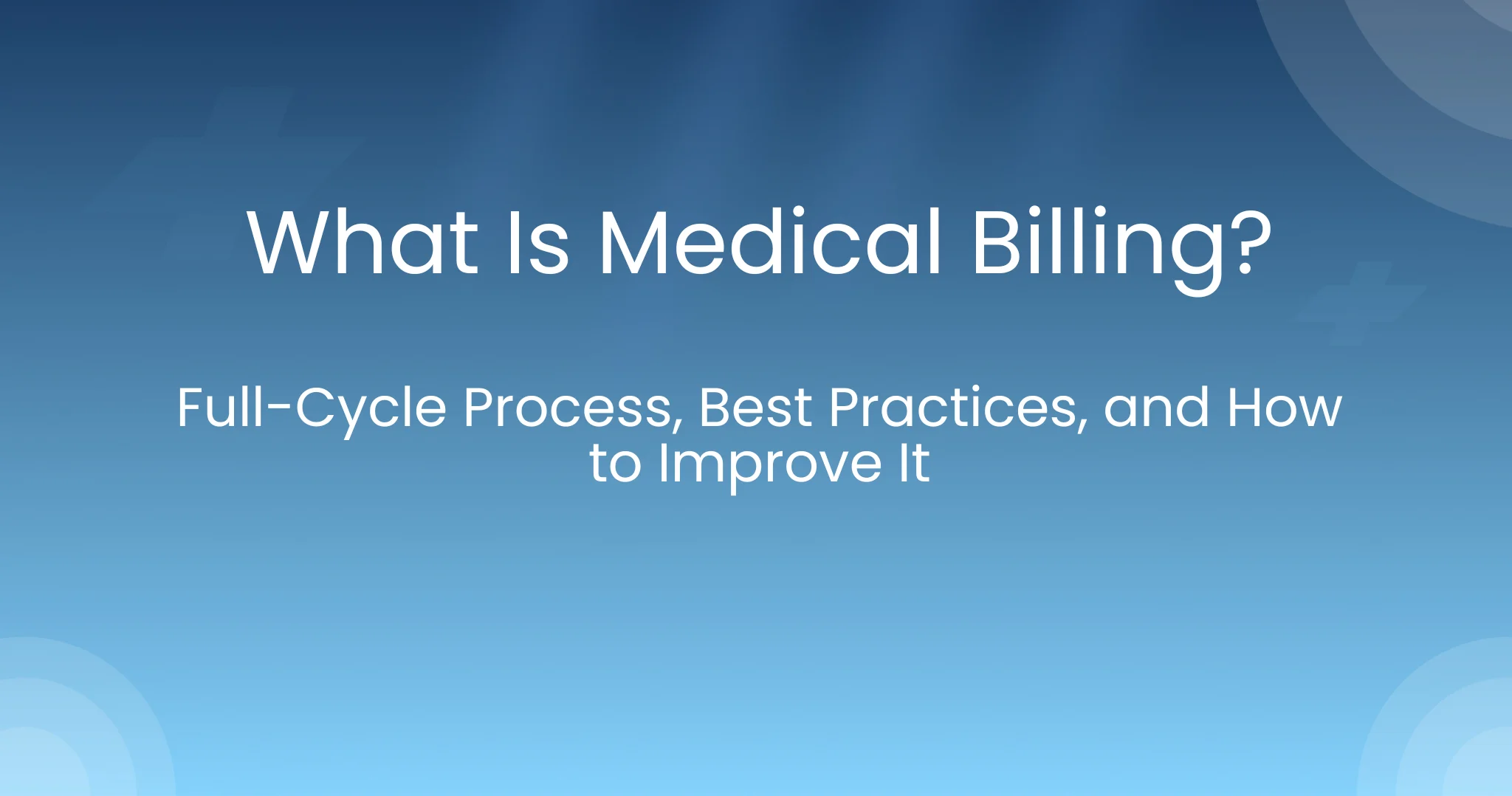 What Is Medical Billing?

Full-Cycle Process, Best Practices, and How to Improve It